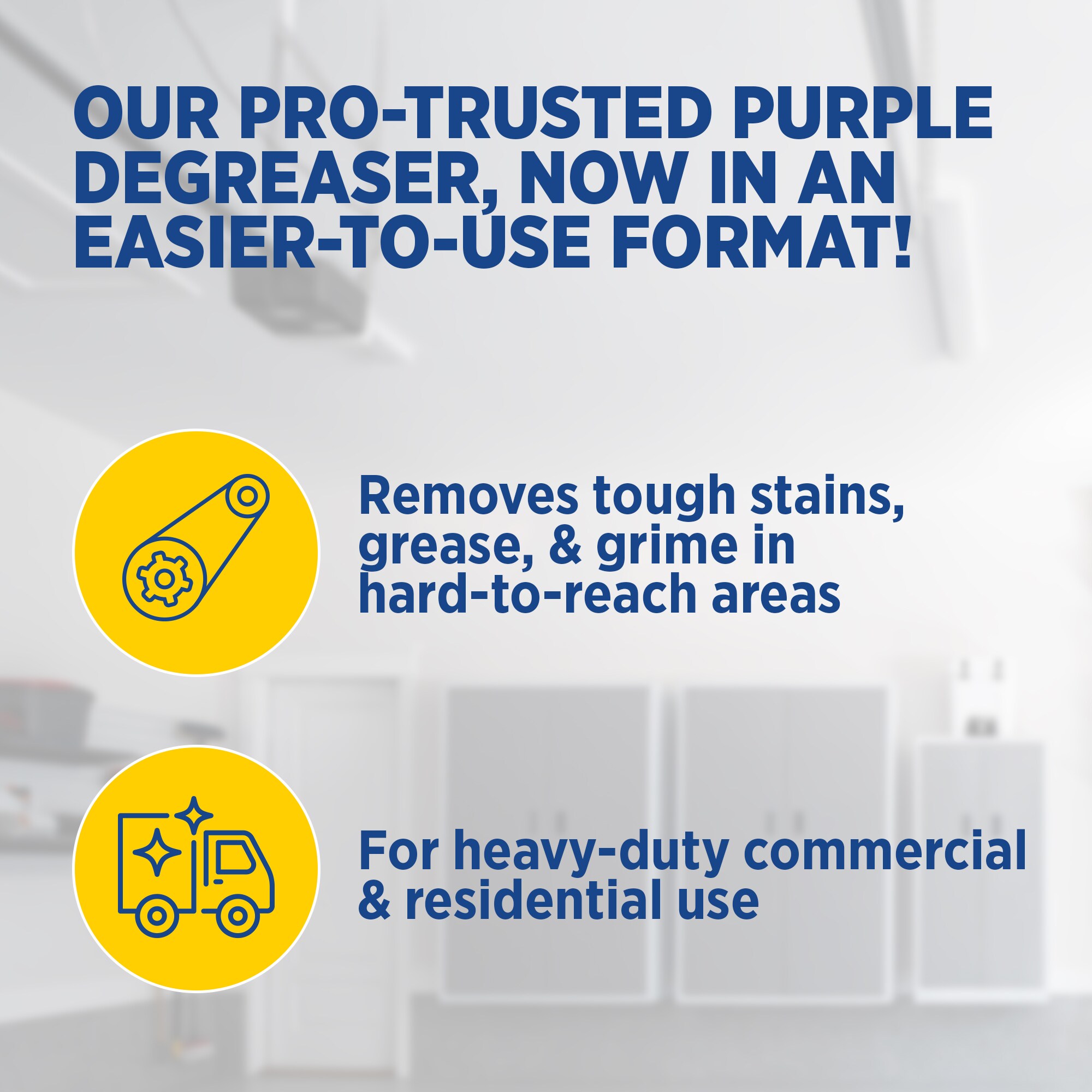 OUR PRO-TRUSTED PURPLE DEGREASER, NOW IN AN EASIER-TO-USE FORMAT!

Removes tough stains, grease, & grime in hard-to-reach areas

For heavy-duty commercial & residential use